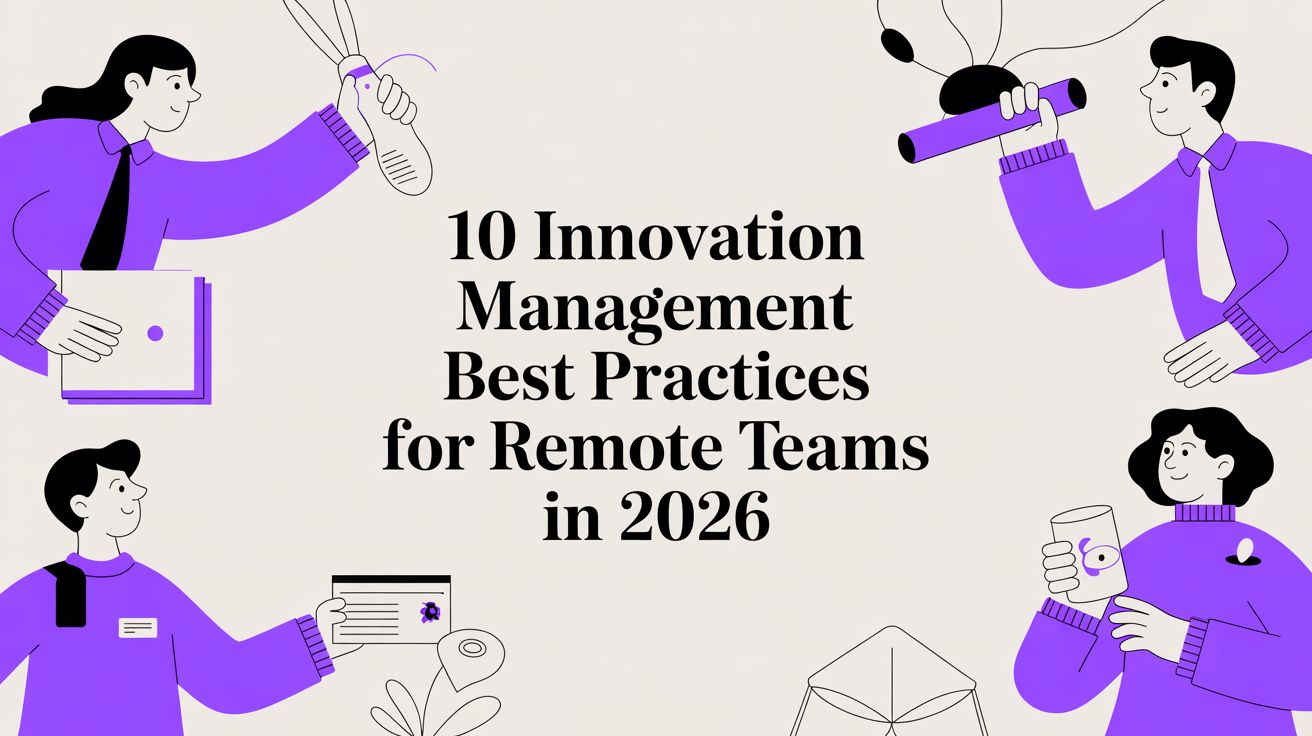 10 Innovation Management Best Practices for Remote Teams in 2026